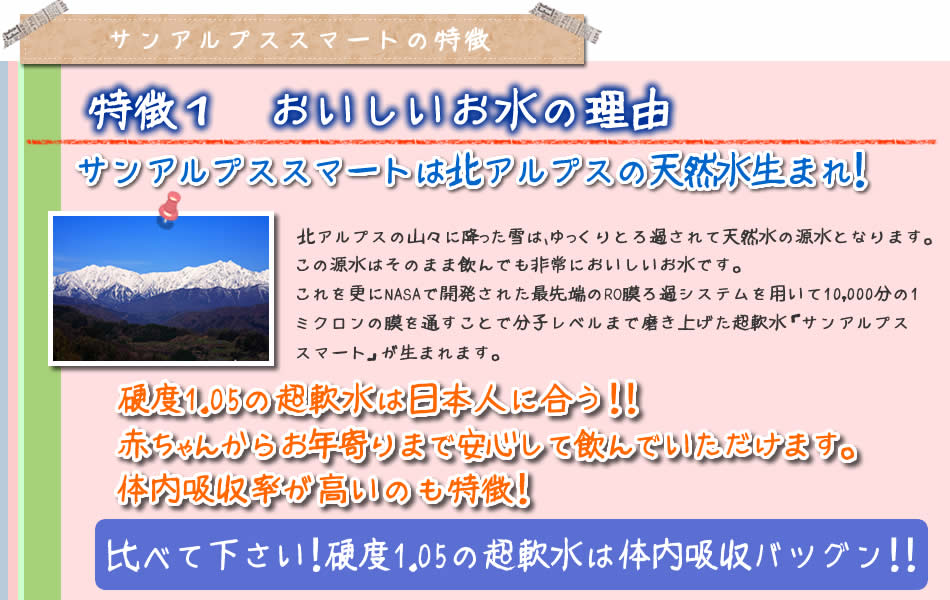 サンアルプススマートの特徴

特徴１　おいしいお水の理由

サンアルプススマートは北アルプスの天然水生まれ！

北アルプスの山々に降った雪は、ゆっくりとろ過されて天然水の源水となります。この源水はそのまま飲んでも非常においしいお水です。
これを更にNASAで開発された最先端のRO膜ろ過システムを用いて10,000分の1ミクロンの膜を通すことで分子レベルまで磨き上げた超軟水『サンアルプススマート』が生まれます。

硬度1.05の超軟水は日本人に合う！！
赤ちゃんからお年寄りまで安心して飲んでいただけます。
体内吸収率が高いのも特徴！

比べて下さい！硬度1.05の超軟水は体内吸収バツグン！！